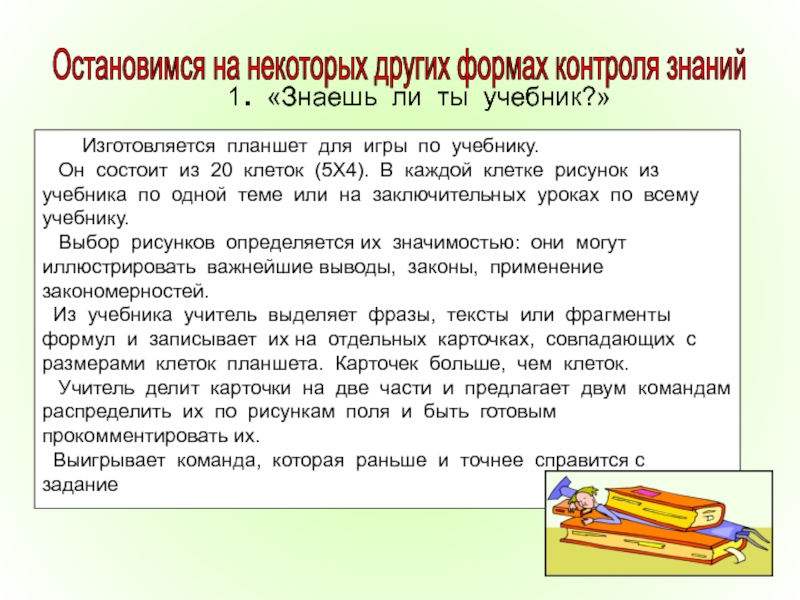 Остановимся на некоторых других формах контроля знаний

1. «Знаешь ли ты учебник?»

Изготовляется планшет для игры по учебнику.

Он состоит из 20 клеток (5Х4). В каждой клетке рисунок из учебника по одной теме или на заключительных уроках по всему учебнику.

Выбор рисунков определяется их значимостью: они могут иллюстрировать важнейшие выводы, законы, применение закономерностей.

Из учебника учитель выделяет фразы, тексты или фрагменты формул и записывает их на отдельных карточках, совпадающих с размерами клеток планшета. Карточек больше, чем клеток.

Учитель делит карточки на две части и предлагает двум командам распределить их по рисункам поля и быть готовым прокомментировать их.

Выигрывает команда, которая раньше и точнее справится с задание